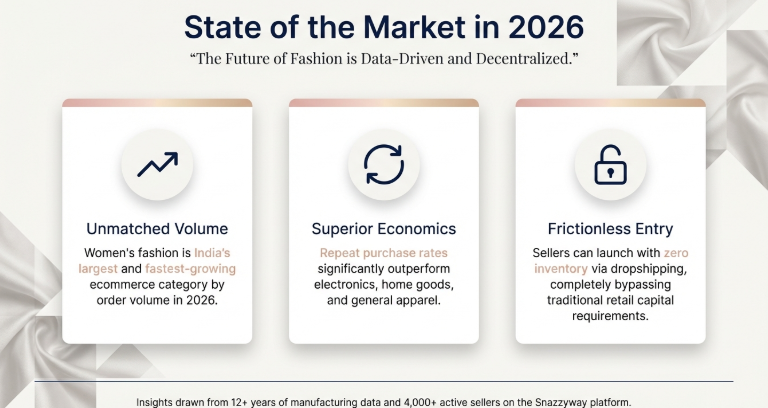 State of the Market in 2026

“The Future of Fashion is Data-Driven and Decentralized.”

Unmatched Volume

Women's fashion is India's largest and fastest-growing ecommerce category by order volume in 2026.

Superior Economics

Repeat purchase rates significantly outperform electronics, home goods, and general apparel.

Frictionless Entry

Sellers can launch with zero inventory via dropshipping, completely bypassing traditional retail capital requirements.

Insights drawn from 12+ years of manufacturing data and 4,000+ active sellers on the Snazzyway platform.